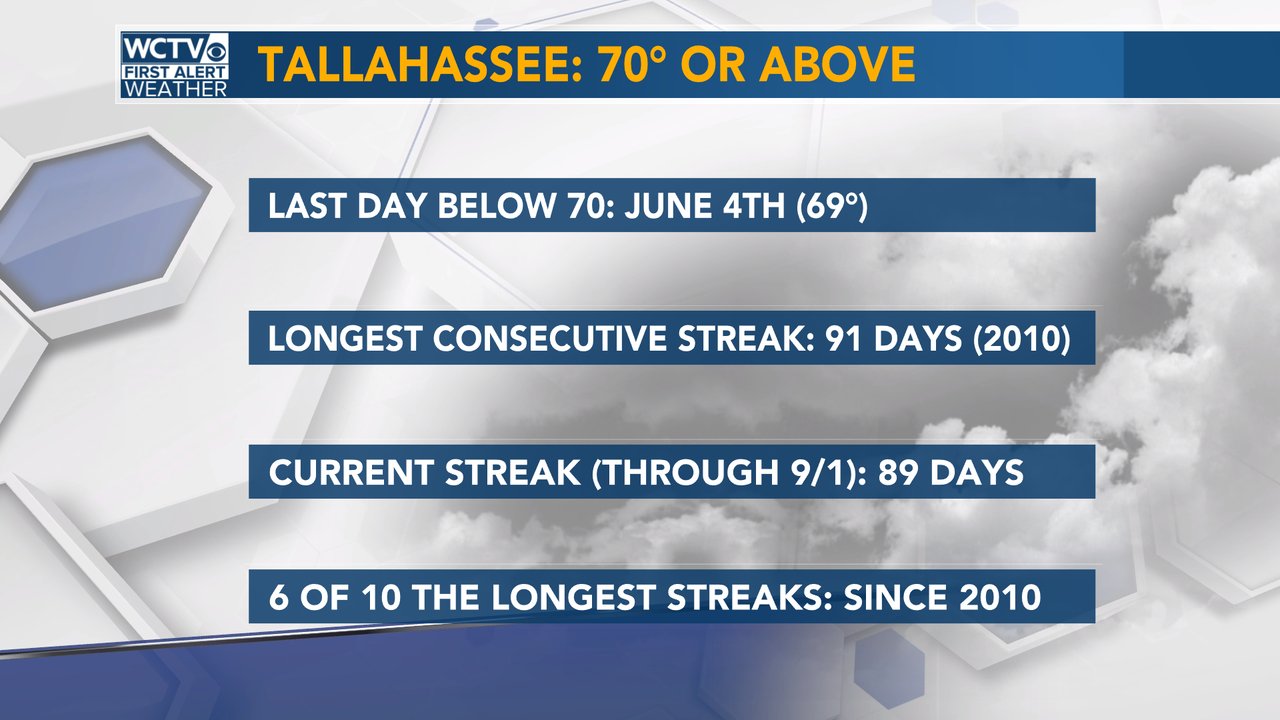 WCTV FIRST ALERT WEATHER

TALLAHASSEE: 70° OR ABOVE

LAST DAY BELOW 70: JUNE 4TH (69°)

LONGEST CONSECUTIVE STREAK: 91 DAYS (2010)

CURRENT STREAK (THROUGH 9/1): 89 DAYS

6 OF 10 THE LONGEST STREAKS: SINCE 2010